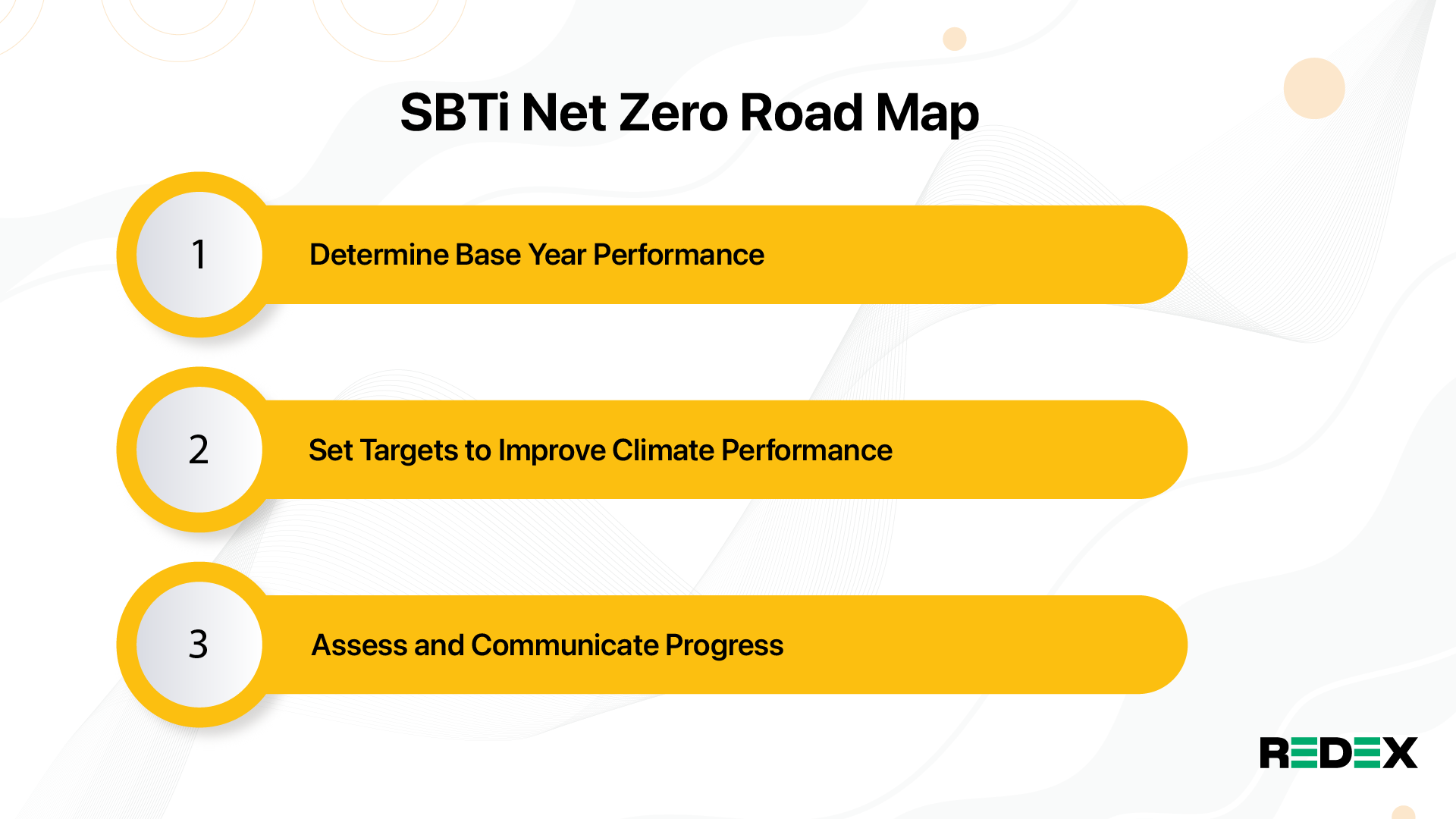 SBTi Net Zero Road Map

1 Determine Base Year Performance

2 Set Targets to Improve Climate Performance

3 Assess and Communicate Progress

REDEX